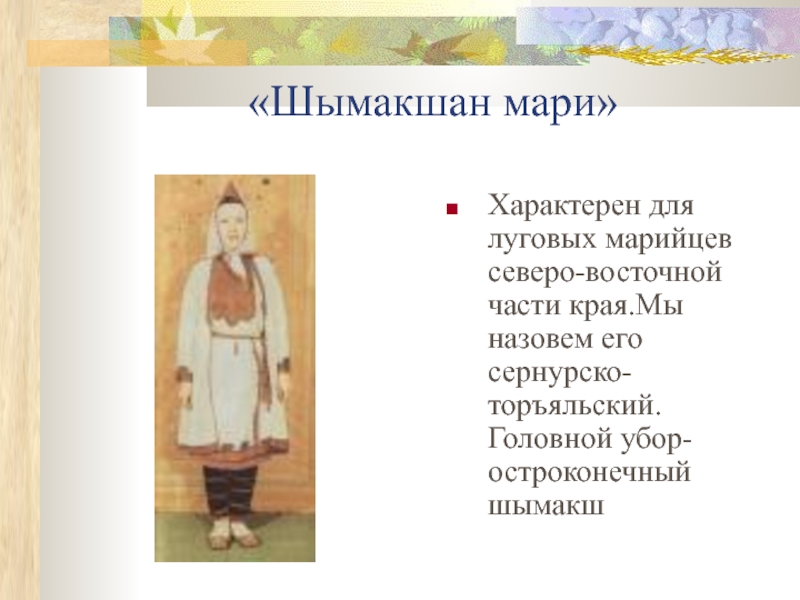 «Шымакшан мари»

Характерен для луговых марийцев северо-восточной части края.Мы назовем его сернурско-торъяльский. Головной убор-остроконечный шымакш